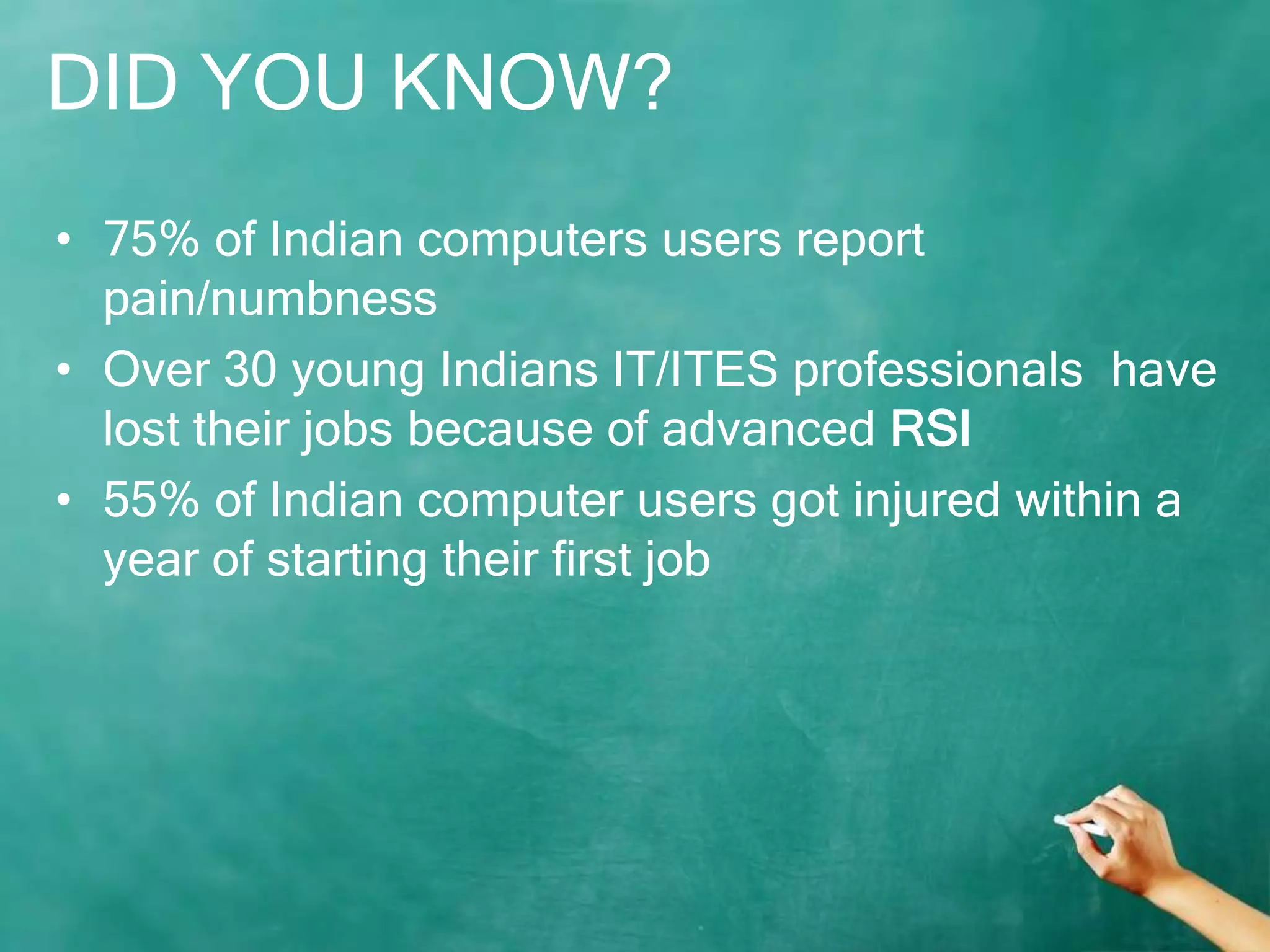 DID YOU KNOW?

• 75% of Indian computers users report pain/numbness
• Over 30 young Indians IT/ITES professionals  have lost their jobs because of advanced RSI
• 55% of Indian computer users got injured within a year of starting their first job